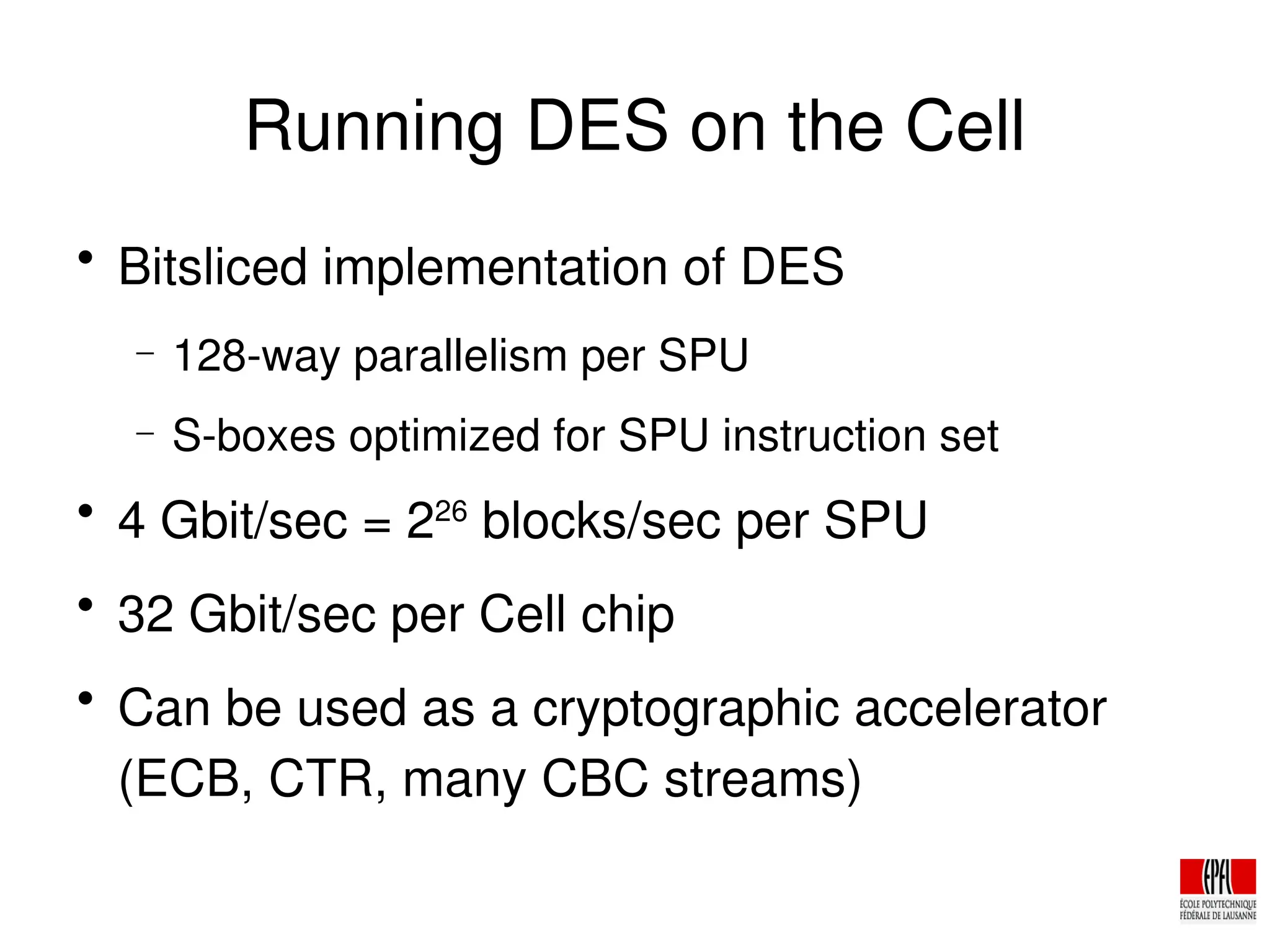 Running DES on the Cell

• Bitsliced implementation of DES
  – 128-way parallelism per SPU
  – S-boxes optimized for SPU instruction set
• 4 Gbit/sec = $2^{26}$ blocks/sec per SPU
• 32 Gbit/sec per Cell chip
• Can be used as a cryptographic accelerator (ECB, CTR, many CBC streams)

EPFL
ÉCOLE POLYTECHNIQUE FÉDÉRALE DE LAUSANNE